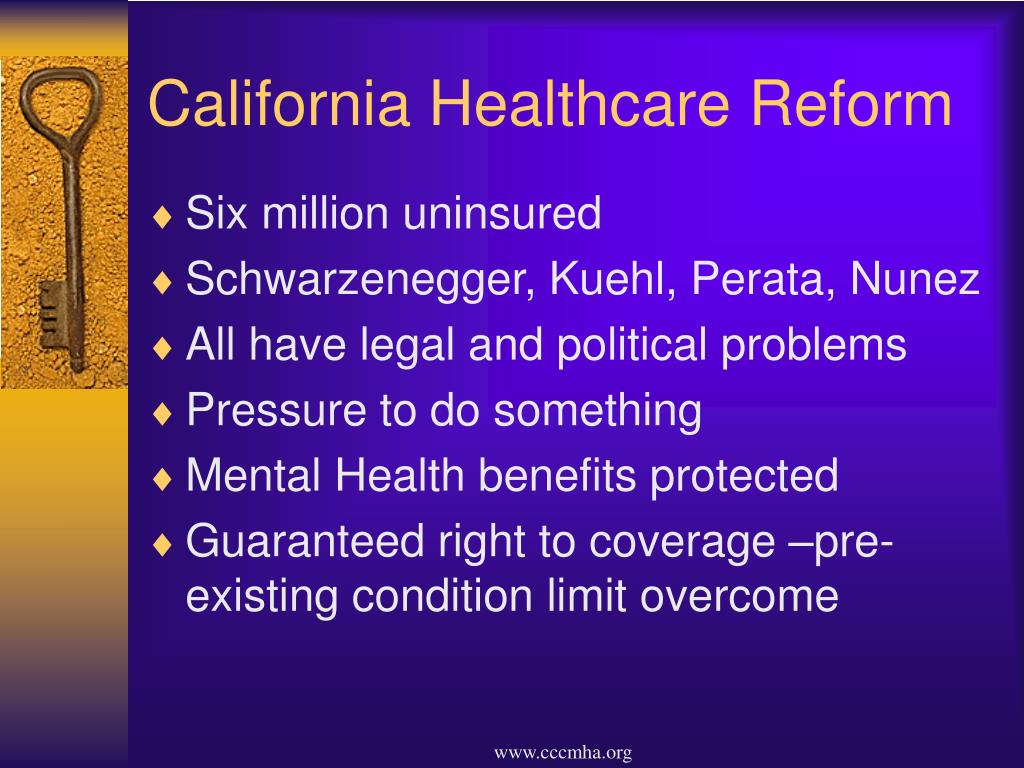 California Healthcare Reform

♦ Six million uninsured
♦ Schwarzenegger, Kuehl, Perata, Nunez
♦ All have legal and political problems
♦ Pressure to do something
♦ Mental Health benefits protected
♦ Guaranteed right to coverage –pre-existing condition limit overcome

www.cccmha.org